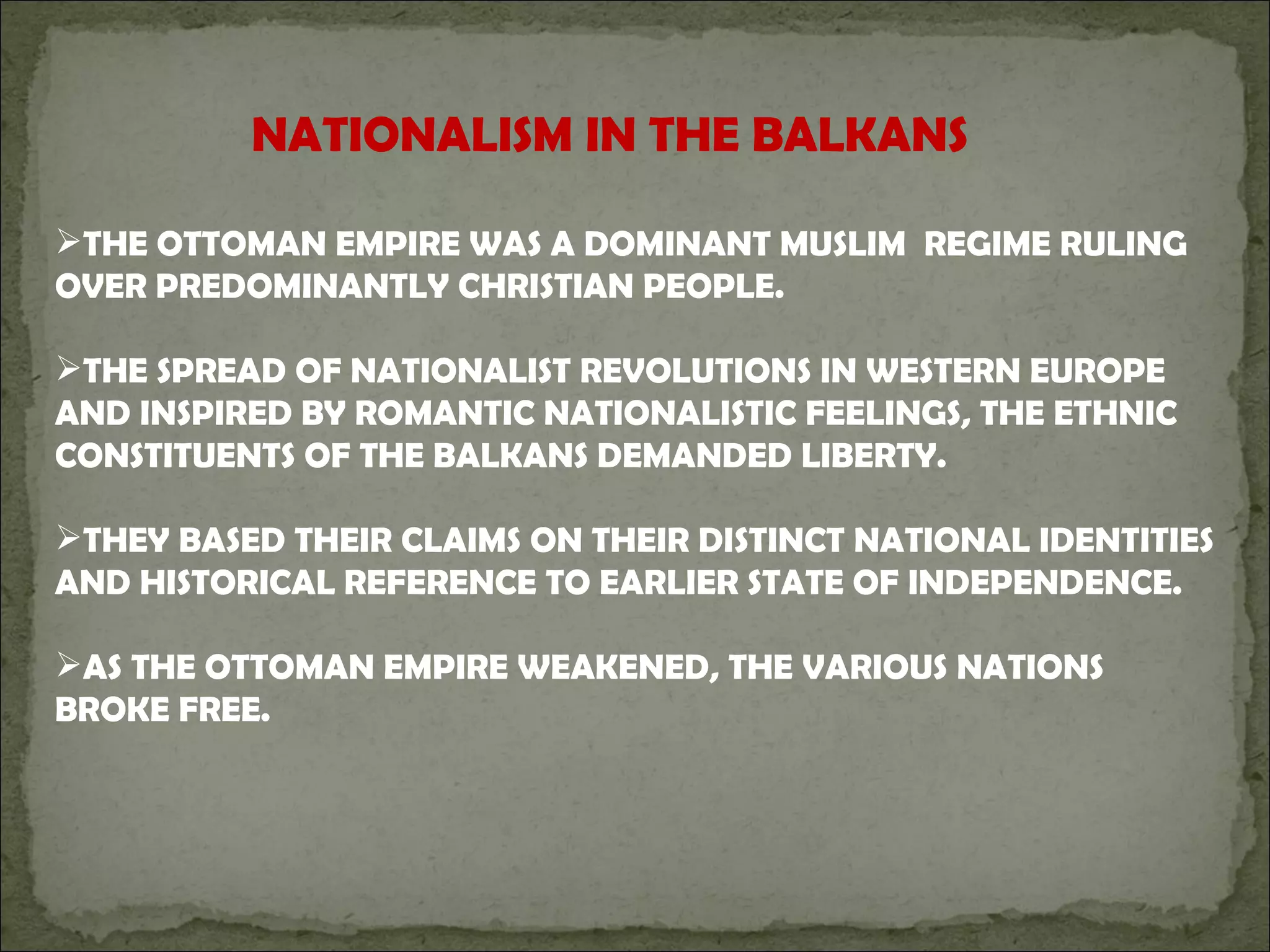 NATIONALISM IN THE BALKANS

➢THE OTTOMAN EMPIRE WAS A DOMINANT MUSLIM REGIME RULING OVER PREDOMINANTLY CHRISTIAN PEOPLE.

➢THE SPREAD OF NATIONALIST REVOLUTIONS IN WESTERN EUROPE AND INSPIRED BY ROMANTIC NATIONALISTIC FEELINGS, THE ETHNIC CONSTITUENTS OF THE BALKANS DEMANDED LIBERTY.

➢THEY BASED THEIR CLAIMS ON THEIR DISTINCT NATIONAL IDENTITIES AND HISTORICAL REFERENCE TO EARLIER STATE OF INDEPENDENCE.

➢AS THE OTTOMAN EMPIRE WEAKENED, THE VARIOUS NATIONS BROKE FREE.